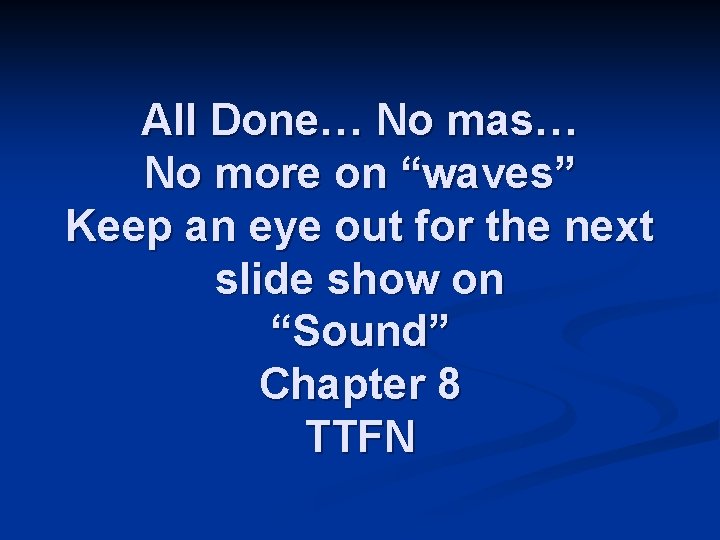 All Done… No mas…
No more on “waves”
Keep an eye out for the next slide show on
“Sound”
Chapter 8
TTFN